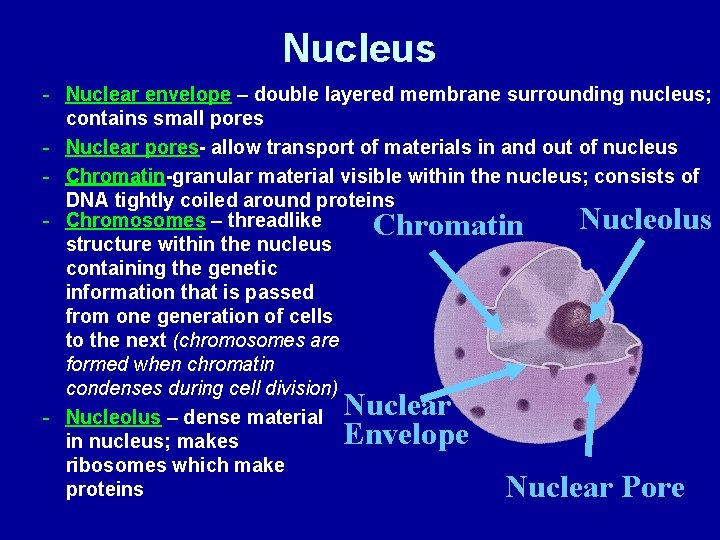 Nucleus

- Nuclear envelope – double layered membrane surrounding nucleus; contains small pores
- Nuclear pores- allow transport of materials in and out of nucleus
- Chromatin-granular material visible within the nucleus; consists of DNA tightly coiled around proteins
- Chromosomes – threadlike structure within the nucleus containing the genetic information that is passed from one generation of cells to the next (chromosomes are formed when chromatin condenses during cell division)
- Nucleolus – dense material in nucleus; makes ribosomes which make proteins

Chromatin

Nucleolus

Nuclear Envelope

Nuclear Pore